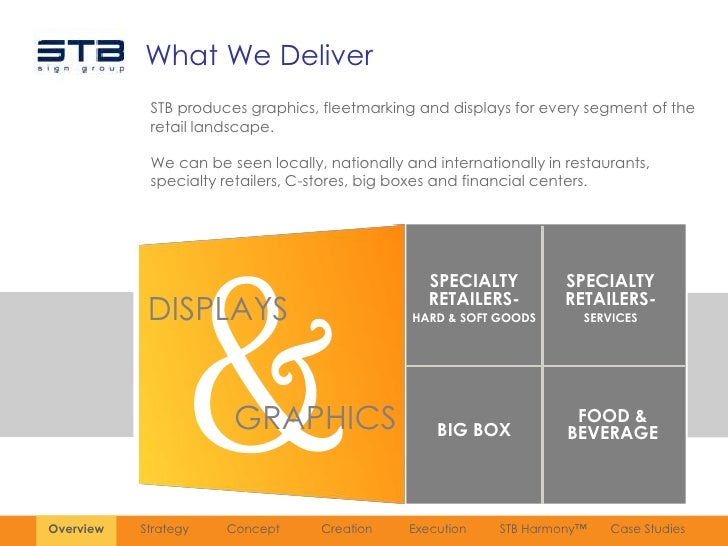 STB
sign group

What We Deliver

STB produces graphics, fleetmarking and displays for every segment of the retail landscape.

We can be seen locally, nationally and internationally in restaurants, specialty retailers, C-stores, big boxes and financial centers.

DISPLAYS
&
GRAPHICS

SPECIALTY RETAILERS-
HARD & SOFT GOODS

SPECIALTY RETAILERS-
SERVICES

BIG BOX

FOOD & BEVERAGE

Overview Strategy Concept Creation Execution STB Harmony™ Case Studies